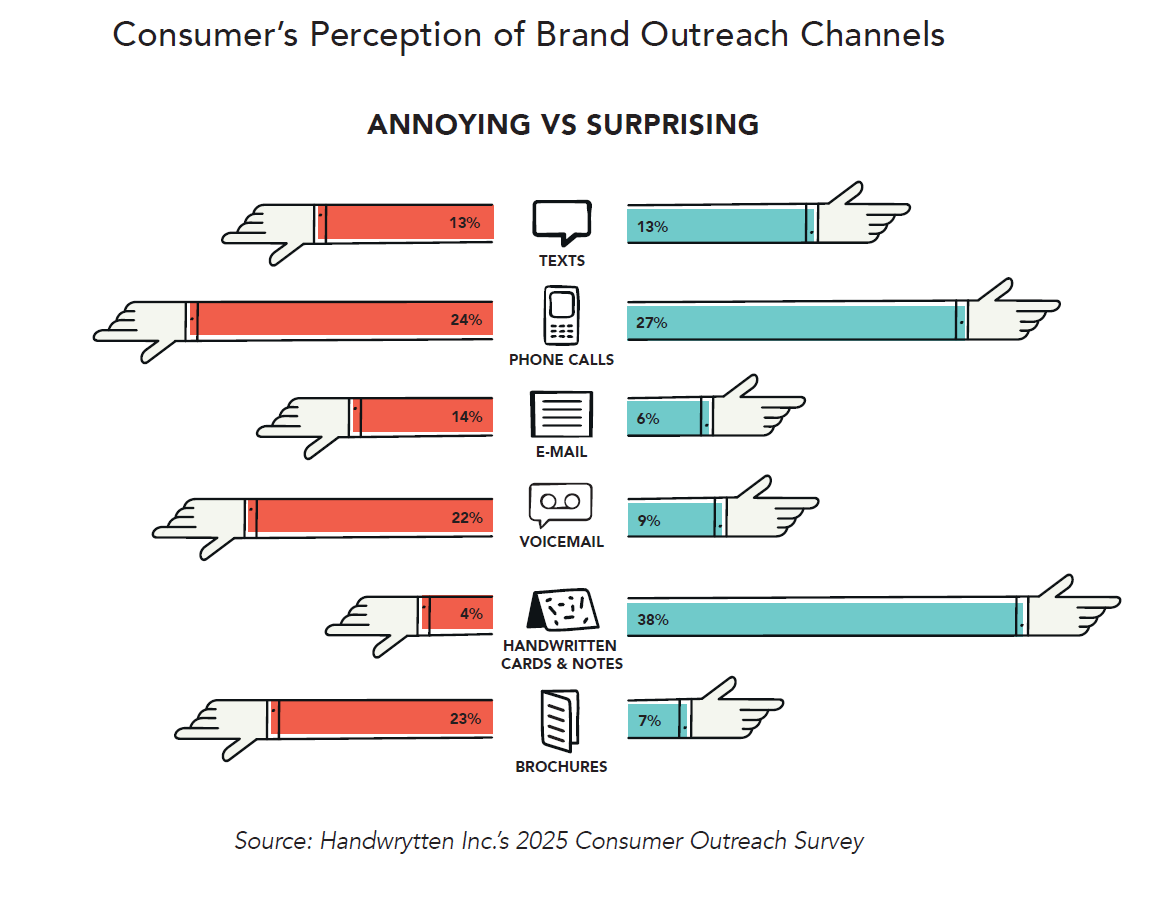 Consumer's Perception of Brand Outreach Channels

ANNOYING VS SURPRISING

13% TEXTS 13%

24% PHONE CALLS 27%

14% E-MAIL 6%

22% VOICEMAIL 9%

4% HANDWRITTEN CARDS & NOTES 38%

23% BROCHURES 7%

Source: Handwrytten Inc.'s 2025 Consumer Outreach Survey